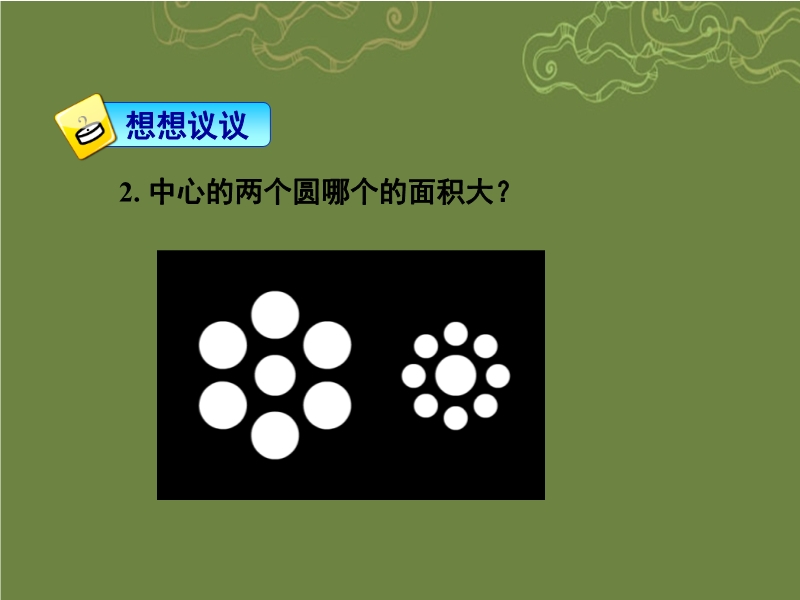 想想议议

2. 中心的两个圆哪个的面积大？